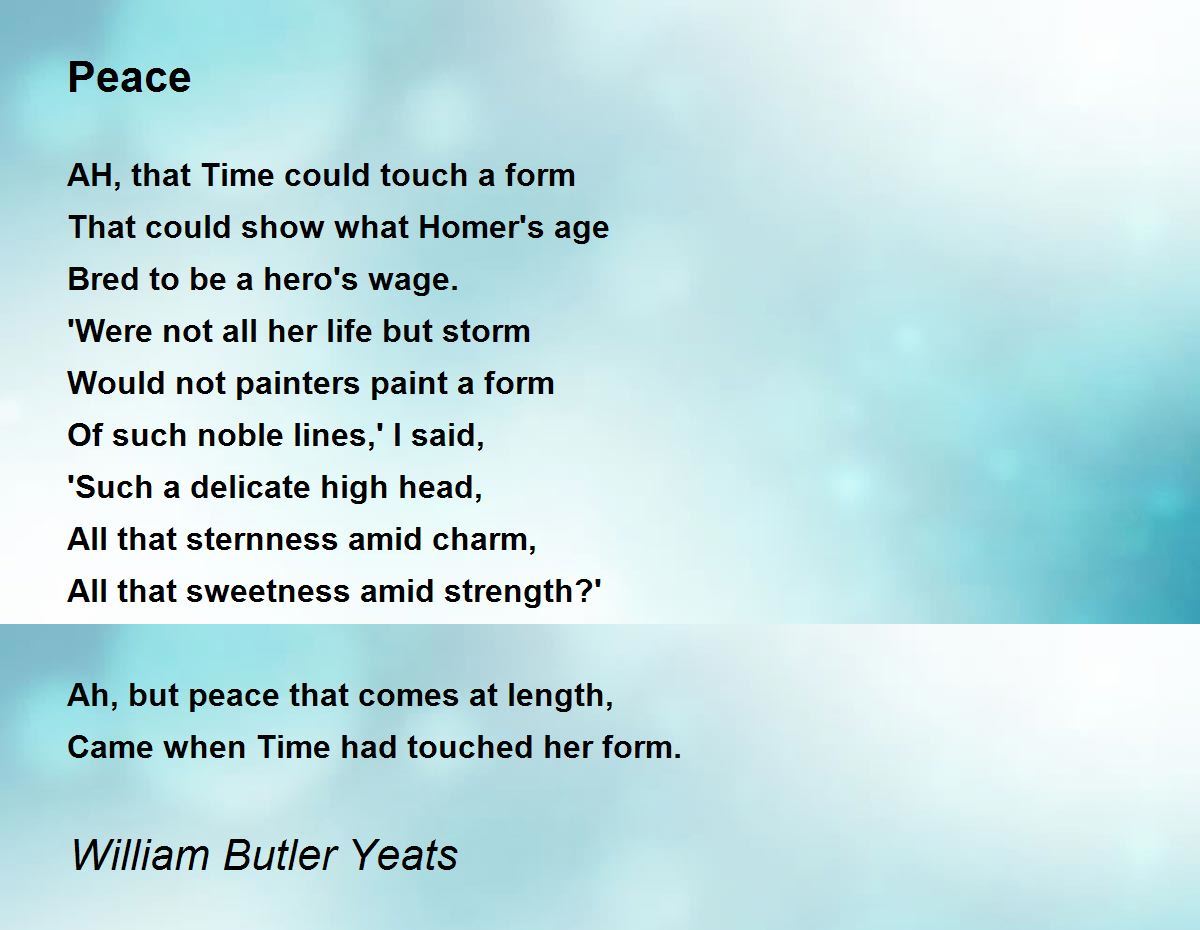 Peace

AH, that Time could touch a form
That could show what Homer's age
Bred to be a hero's wage.
'Were not all her life but storm
Would not painters paint a form
Of such noble lines,' I said,
'Such a delicate high head,
All that sternness amid charm,
All that sweetness amid strength?'

Ah, but peace that comes at length,
Came when Time had touched her form.

William Butler Yeats